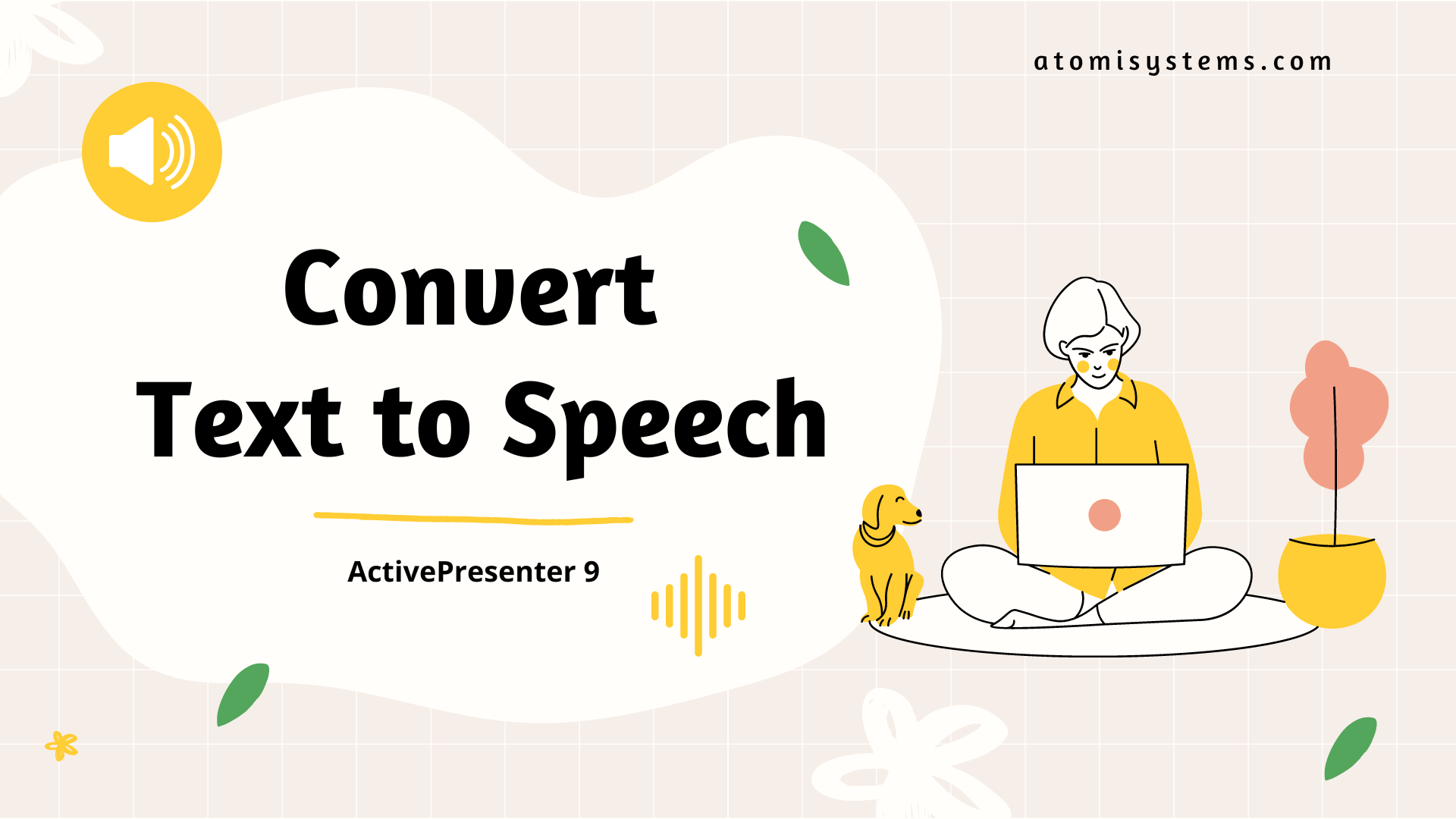 atomisystems.com

Convert
Text to Speech

ActivePresenter 9